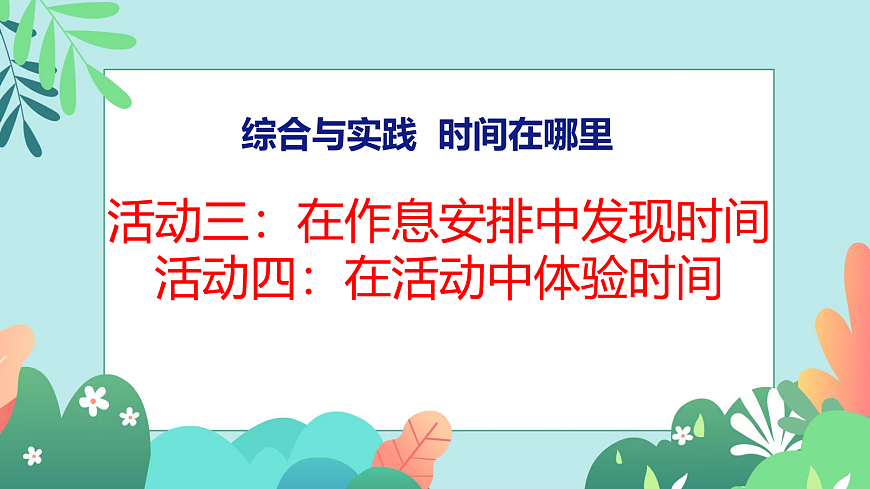 综合与实践 时间在哪里

活动三：在作息安排中发现时间
活动四：在活动中体验时间